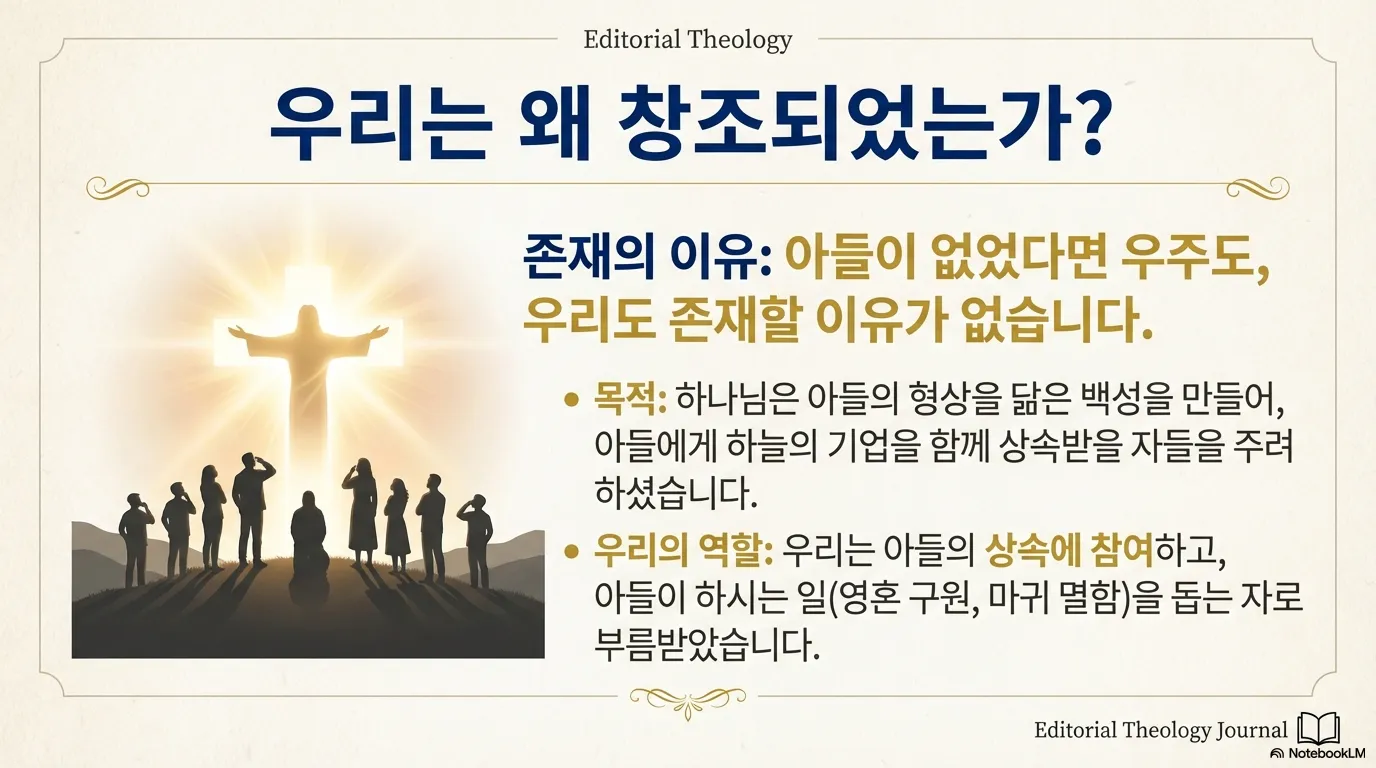 Editorial Theology

우리는 왜 창조되었는가?

존재의 이유: 아들이 없었다면 우주도, 우리도 존재할 이유가 없습니다.

• 목적: 하나님은 아들의 형상을 닮은 백성을 만들어, 아들에게 하늘의 기업을 함께 상속받을 자들을 주려 하셨습니다.

• 우리의 역할: 우리는 아들의 상속에 참여하고, 아들이 하시는 일(영혼 구원, 마귀 멸함)을 돕는 자로 부름받았습니다.

Editorial Theology Journal

NotebookLM